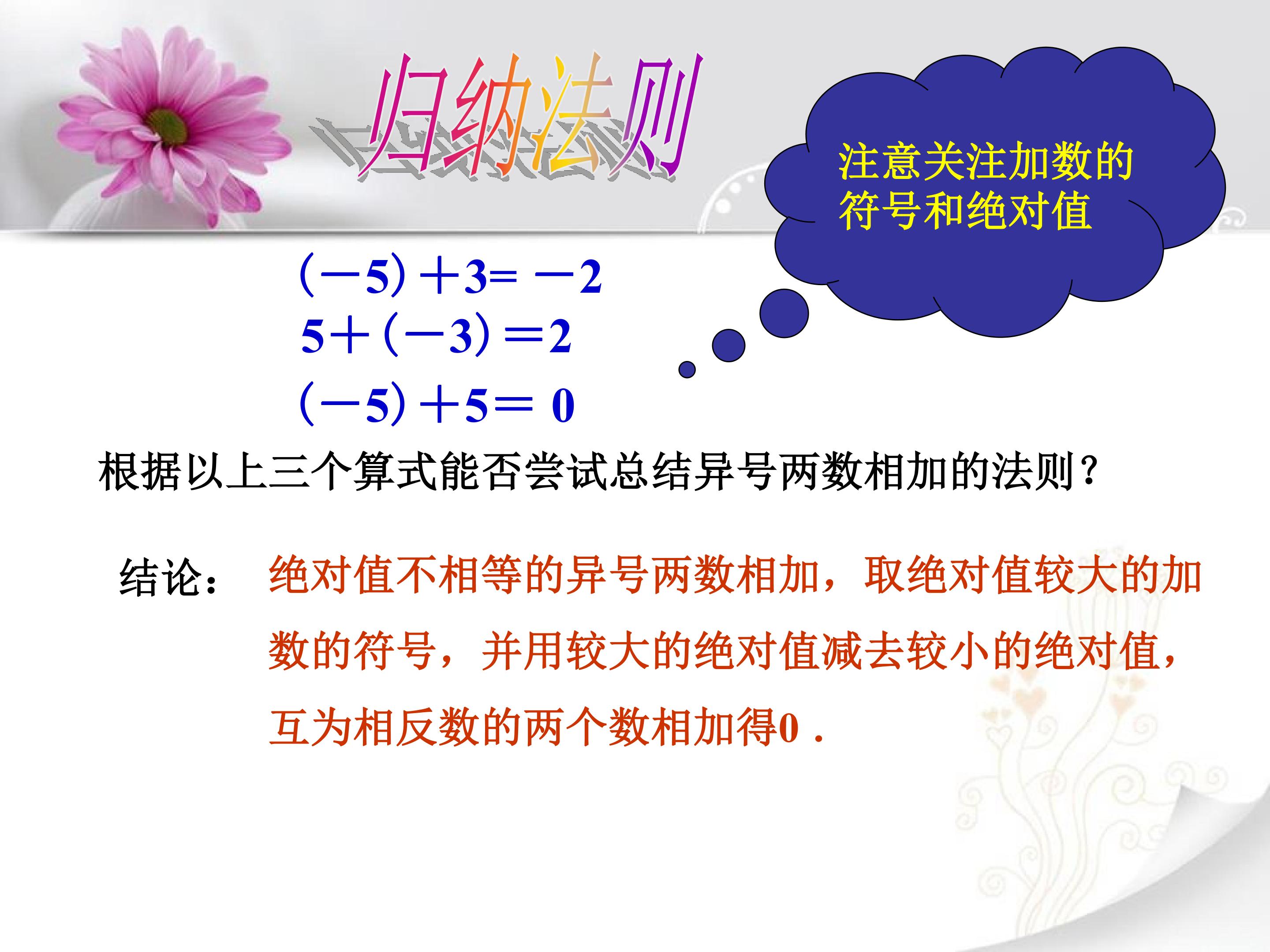 归纳法则

注意关注加数的符号和绝对值

$(-5)+3=-2$
$5+(-3)=2$
$(-5)+5=0$

根据以上三个算式能否尝试总结异号两数相加的法则？

结论： 绝对值不相等的异号两数相加，取绝对值较大的加数的符号，并用较大的绝对值减去较小的绝对值，互为相反数的两个数相加得0 .